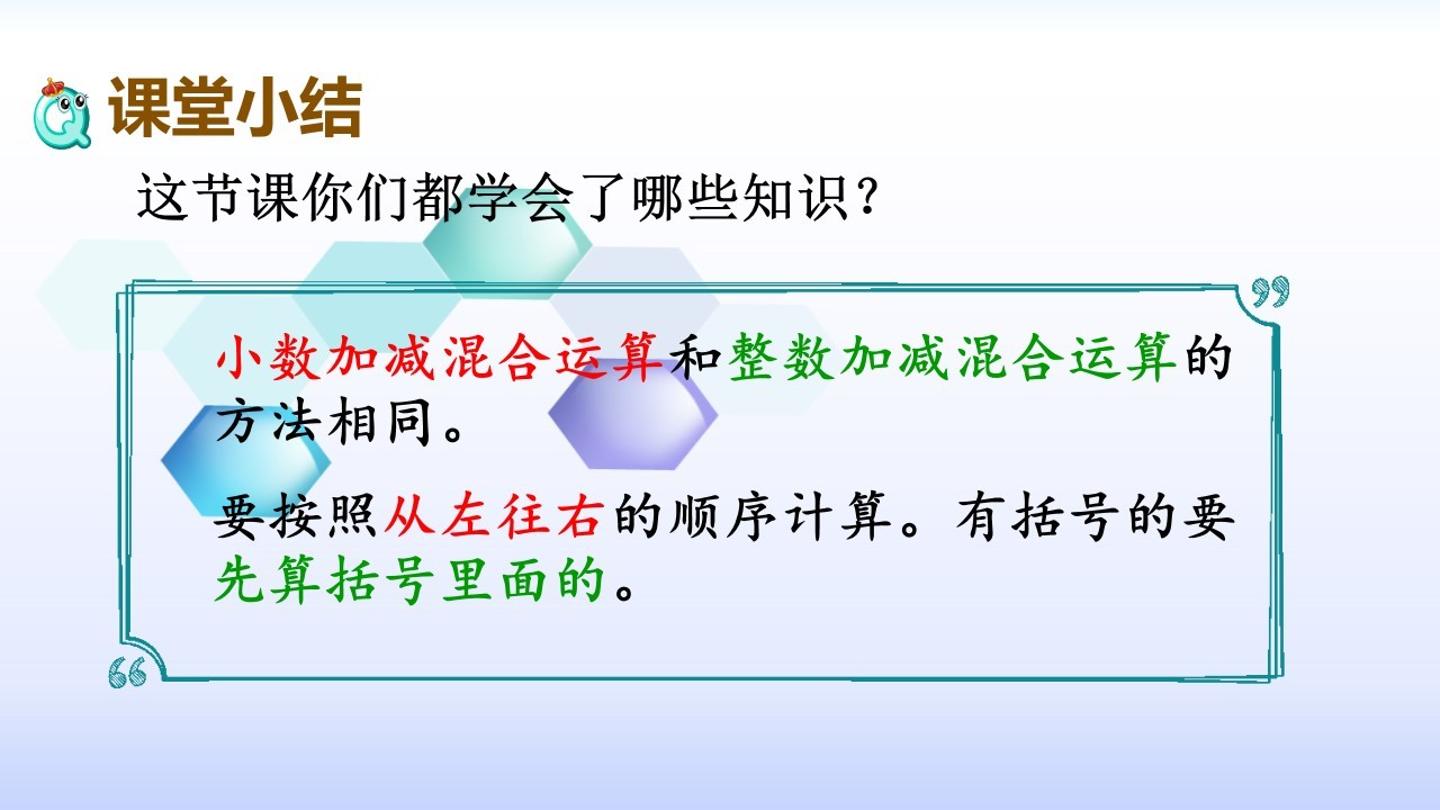 课堂小结

这节课你们都学会了哪些知识？

小数加减混合运算和整数加减混合运算的方法相同。

要按照从左往右的顺序计算。有括号的要先算括号里面的。